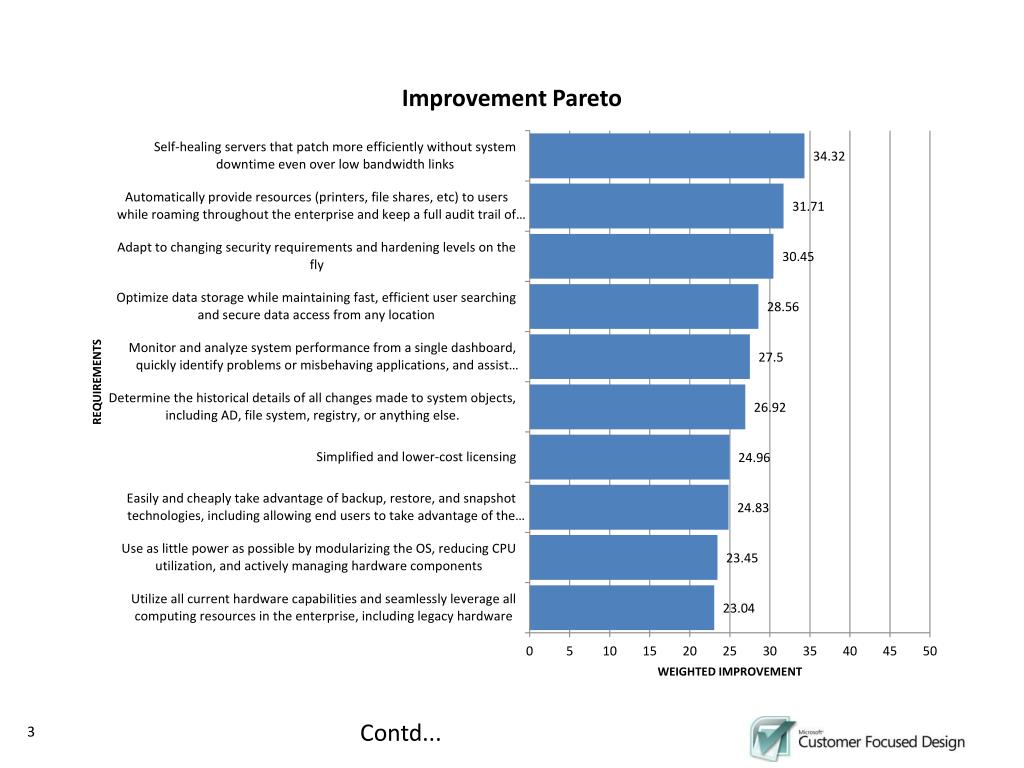 Improvement Pareto

REQUIREMENTS

Self-healing servers that patch more efficiently without system downtime even over low bandwidth links
34.32

Automatically provide resources (printers, file shares, etc) to users while roaming throughout the enterprise and keep a full audit trail of…
31.71

Adapt to changing security requirements and hardening levels on the fly
30.45

Optimize data storage while maintaining fast, efficient user searching and secure data access from any location
28.56

Monitor and analyze system performance from a single dashboard, quickly identify problems or misbehaving applications, and assist…
27.5

Determine the historical details of all changes made to system objects, including AD, file system, registry, or anything else.
26.92

Simplified and lower-cost licensing
24.96

Easily and cheaply take advantage of backup, restore, and snapshot technologies, including allowing end users to take advantage of the…
24.83

Use as little power as possible by modularizing the OS, reducing CPU utilization, and actively managing hardware components
23.45

Utilize all current hardware capabilities and seamlessly leverage all computing resources in the enterprise, including legacy hardware
23.04

0 5 10 15 20 25 30 35 40 45 50

WEIGHTED IMPROVEMENT

3

Contd...

Microsoft
Customer Focused Design